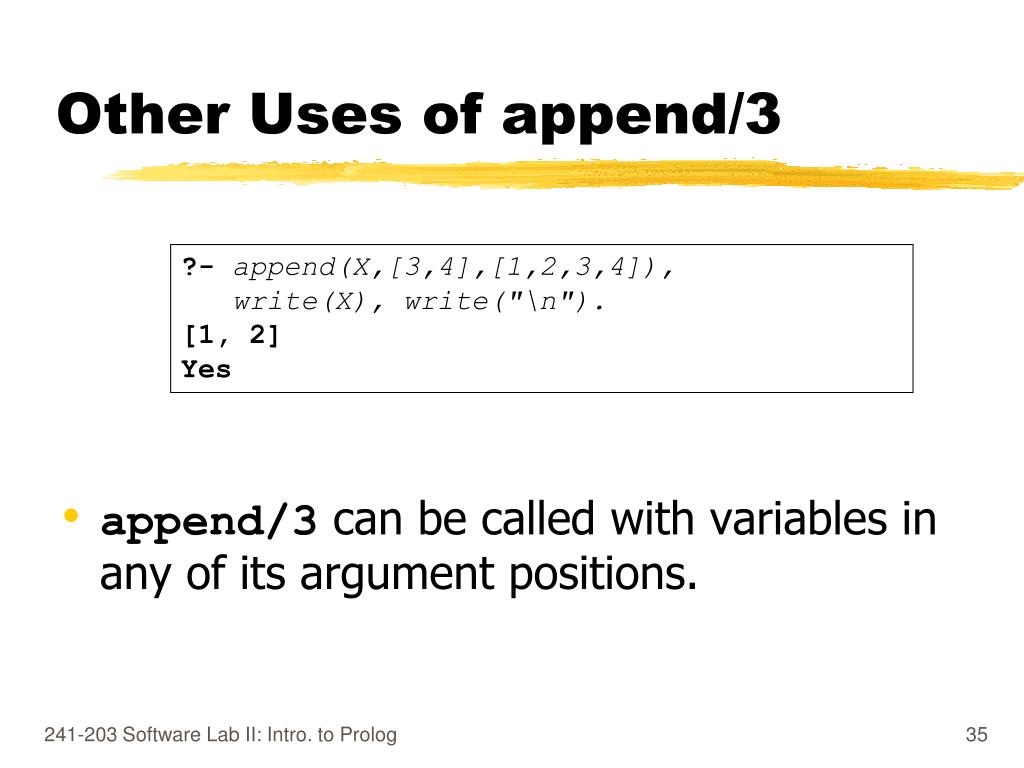 Other Uses of append/3

?- append(X,[3,4],[1,2,3,4]),
   write(X), write("\n").
[1, 2]
Yes

• append/3 can be called with variables in any of its argument positions.

241-203 Software Lab II: Intro. to Prolog

35